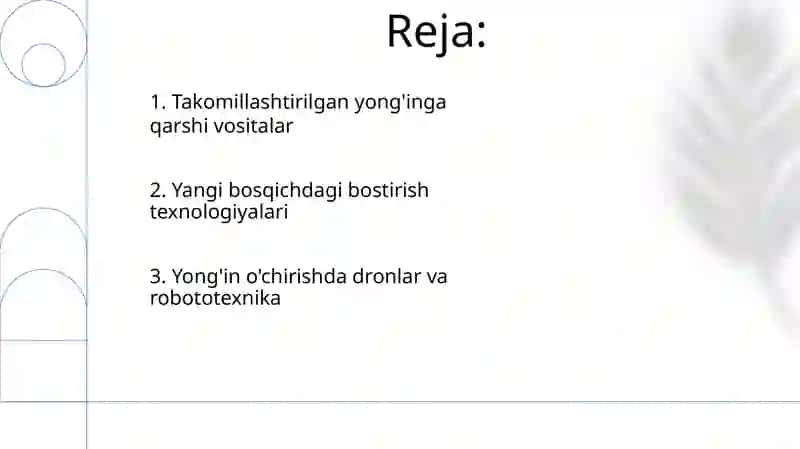 Reja:

1. Takomillashtirilgan yong'inga qarshi vositalar

2. Yangi bosqichdagi bostirish texnologiyalari

3. Yong'in o'chirishda dronlar va robototexnika